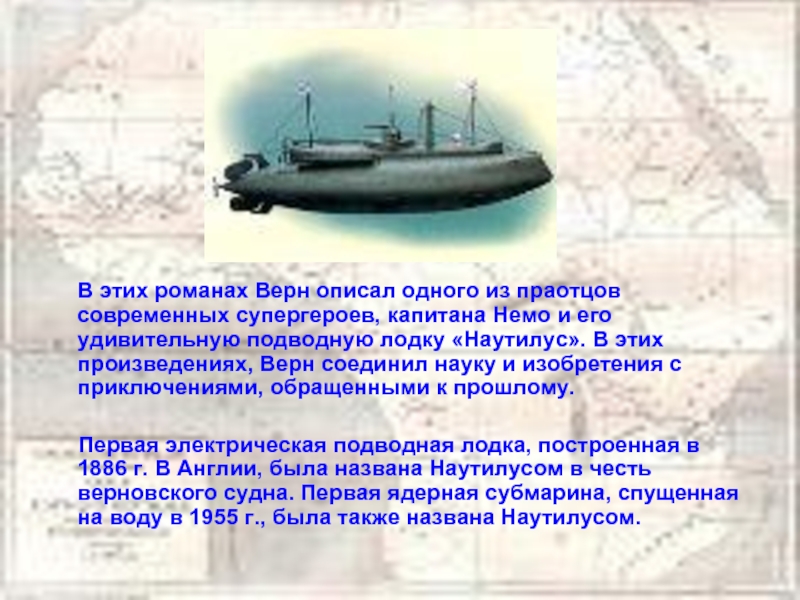 В этих романах Верн описал одного из праотцов современных супергероев, капитана Немо и его удивительную подводную лодку «Наутилус». В этих произведениях, Верн соединил науку и изобретения с приключениями, обращенными к прошлому.

Первая электрическая подводная лодка, построенная в 1886 г. В Англии, была названа Наутилусом в честь верновского судна. Первая ядерная субмарина, спущенная на воду в 1955 г., была также названа Наутилусом.